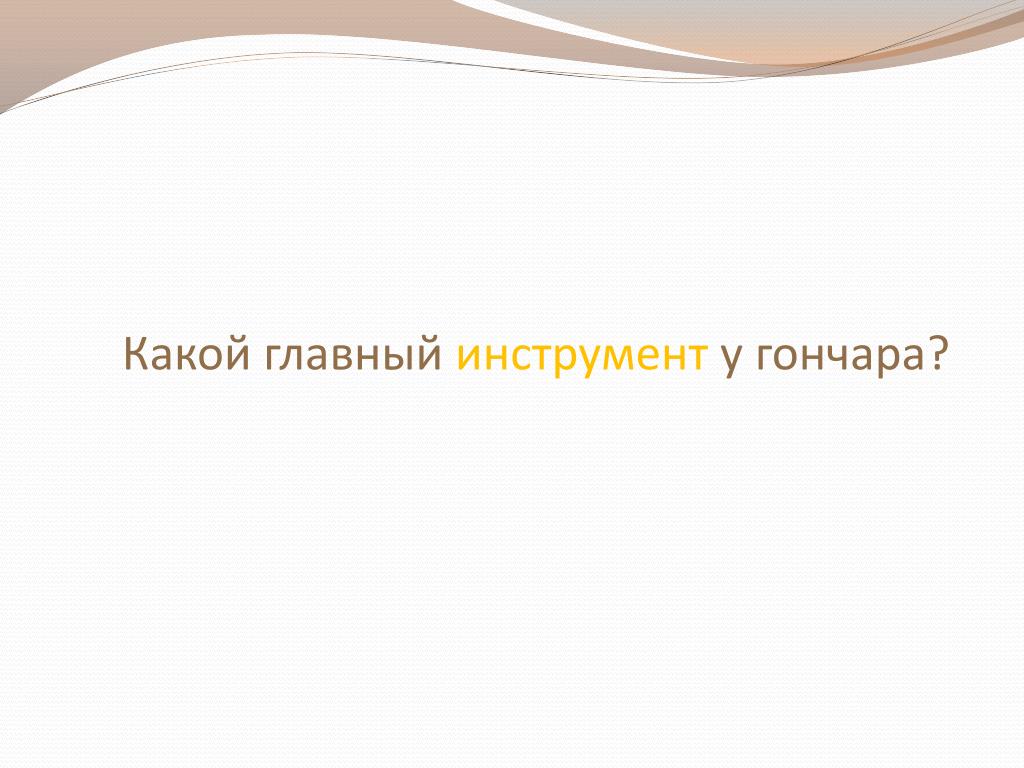 Какой главный инструмент у гончара?